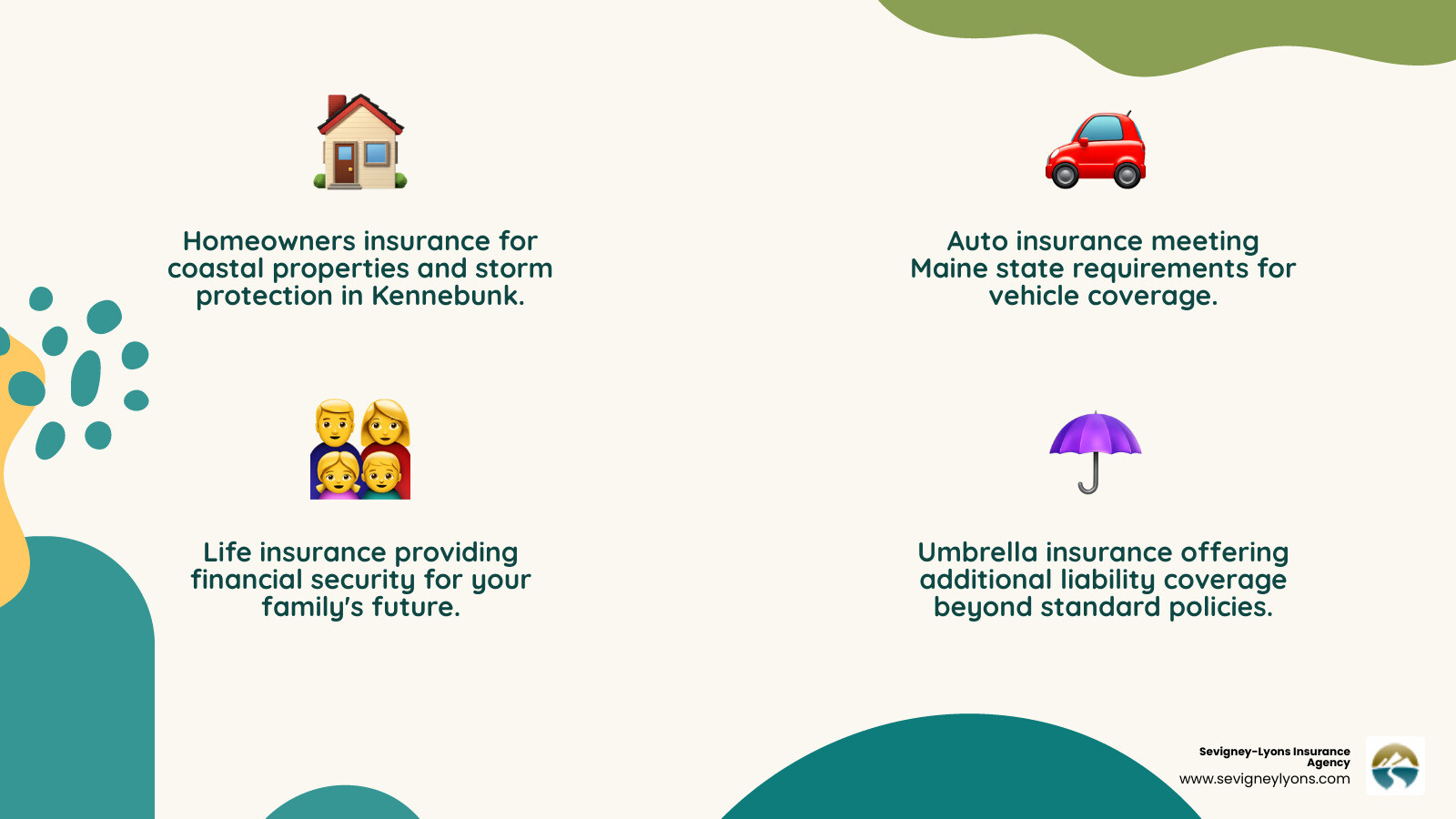 Homeowners insurance for coastal properties and storm protection in Kennebunk.

Auto insurance meeting Maine state requirements for vehicle coverage.

Life insurance providing financial security for your family's future.

Umbrella insurance offering additional liability coverage beyond standard policies.

Sevigney-Lyons Insurance Agency
www.sevigneylyons.com